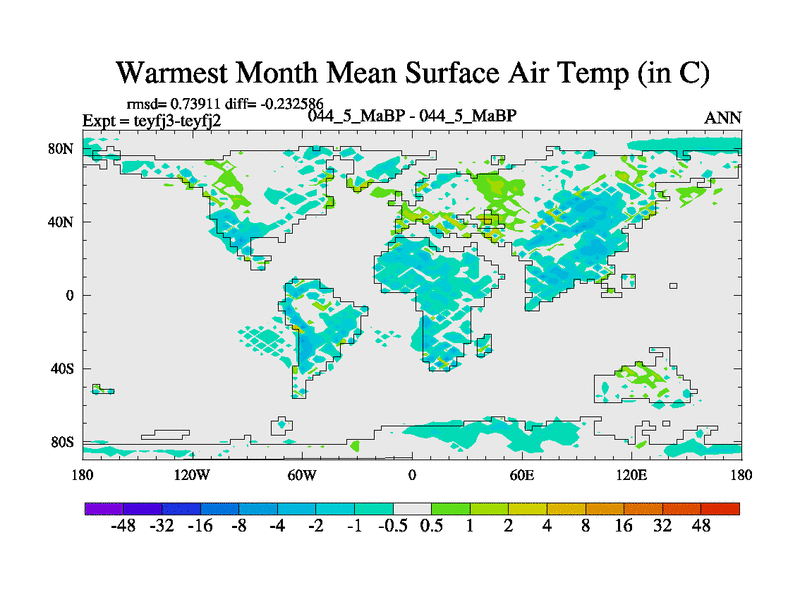 Warmest Month Mean Surface Air Temp (in C)

rmsd= 0.73911 diff= -0.232586
Expt = teyfj3-teyfj2
044_5_MaBP - 044_5_MaBP
ANN

80N
40N
0
40S
80S

180
120W
60W
0
60E
120E
180

-48 -32 -16 -8 -4 -2 -1 -0.5 0.5 1 2 4 8 16 32 48